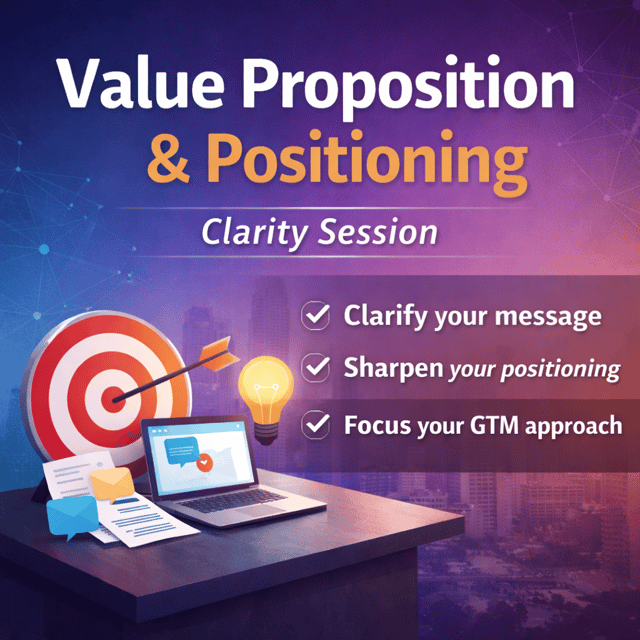 Value Proposition
& Positioning

Clarity Session

Clarify your message

Sharpen your positioning

Focus your GTM approach